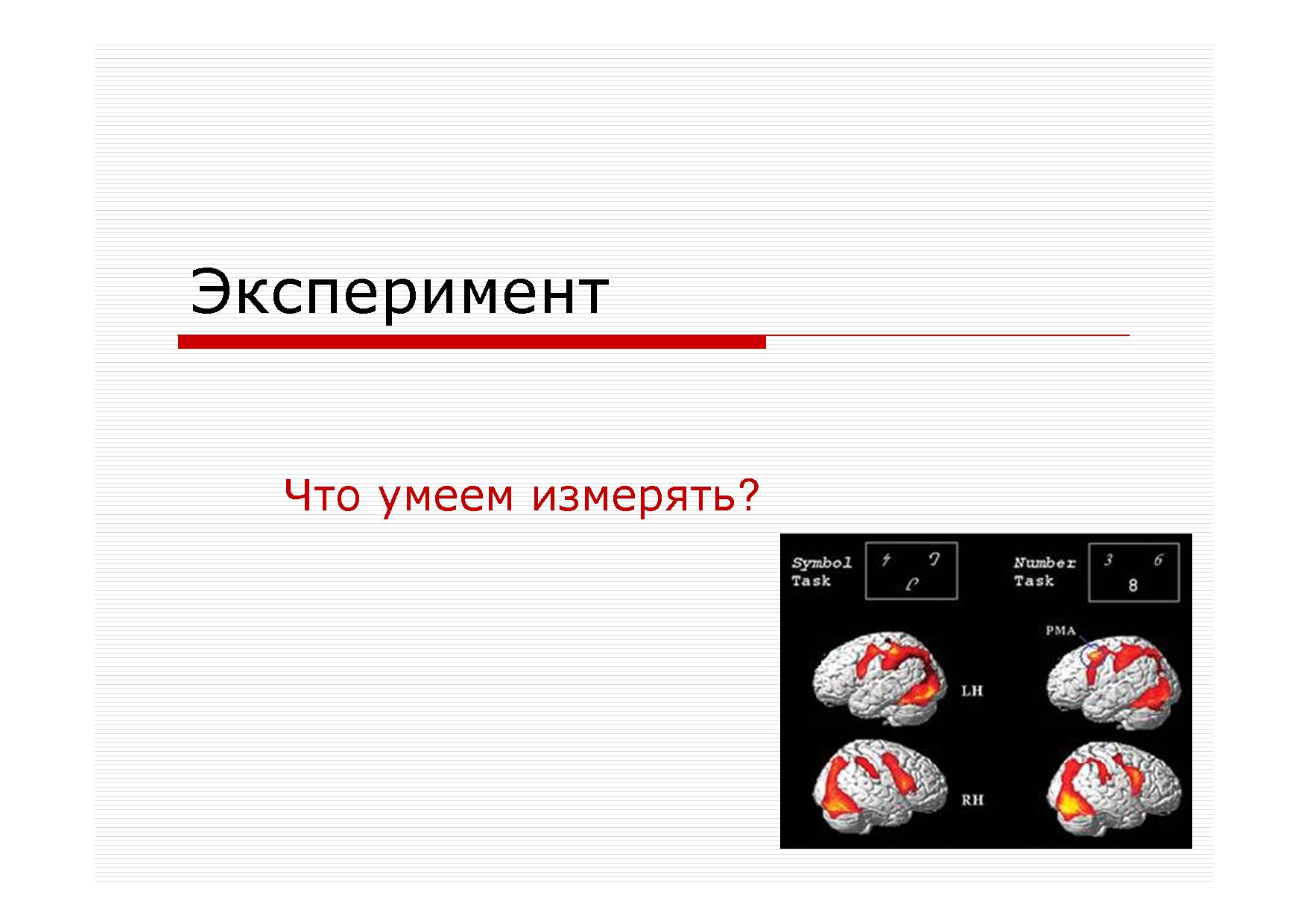 Эксперимент

Что умеем измерять?

Symbol Task

Number Task

3 6 8

PMA

LH

RH